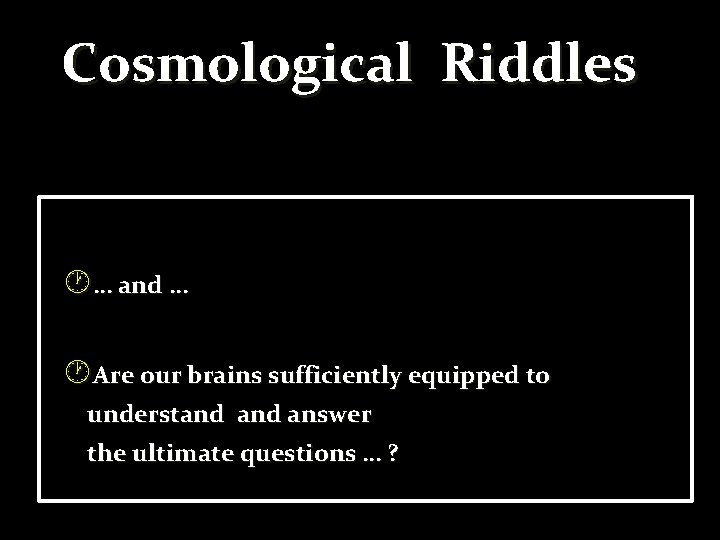 Cosmological Riddles

… and …

Are our brains sufficiently equipped to understand and answer the ultimate questions … ?